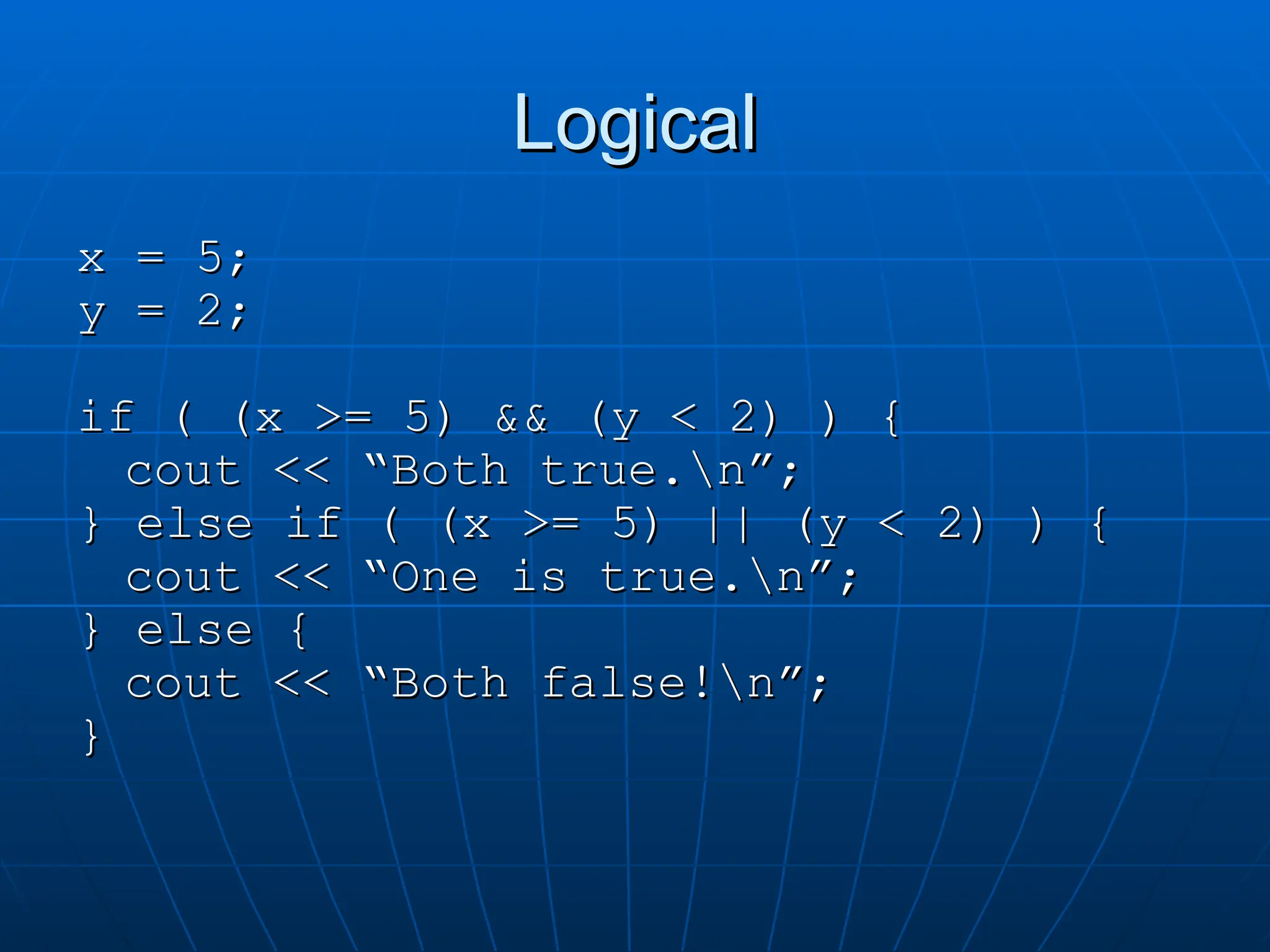 Logical

x = 5;
y = 2;

if ( (x >= 5) && (y < 2) ) {
  cout << “Both true.\n”;
} else if ( (x >= 5) || (y < 2) ) {
  cout << “One is true.\n”;
} else {
  cout << “Both false!\n”;
}